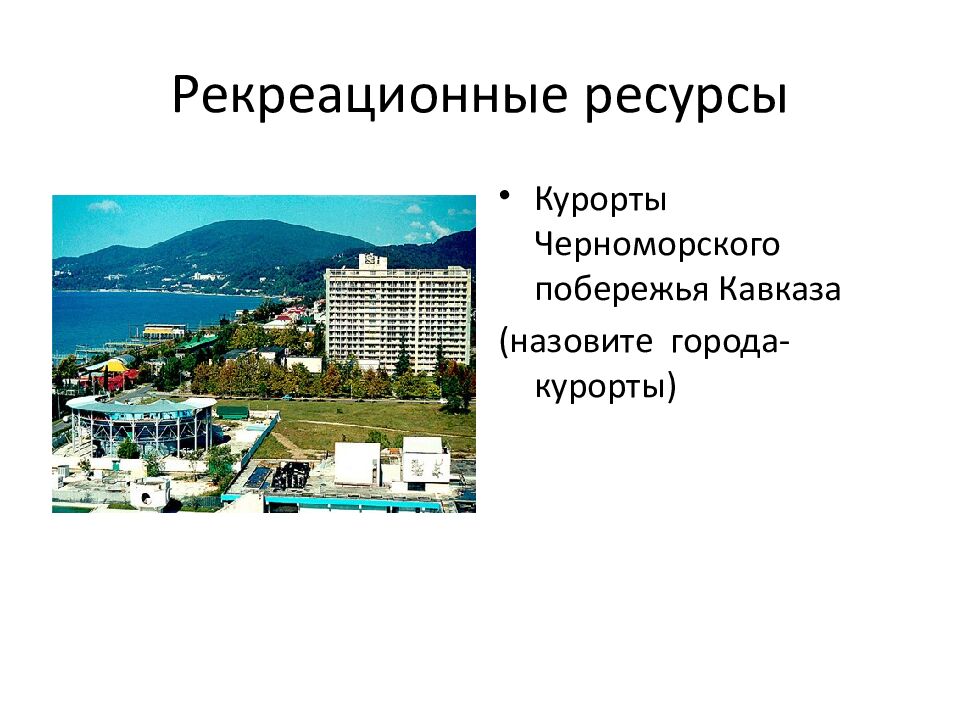 Рекреационные ресурсы

• Курорты Черноморского побережья Кавказа

(назовите города-курорты)